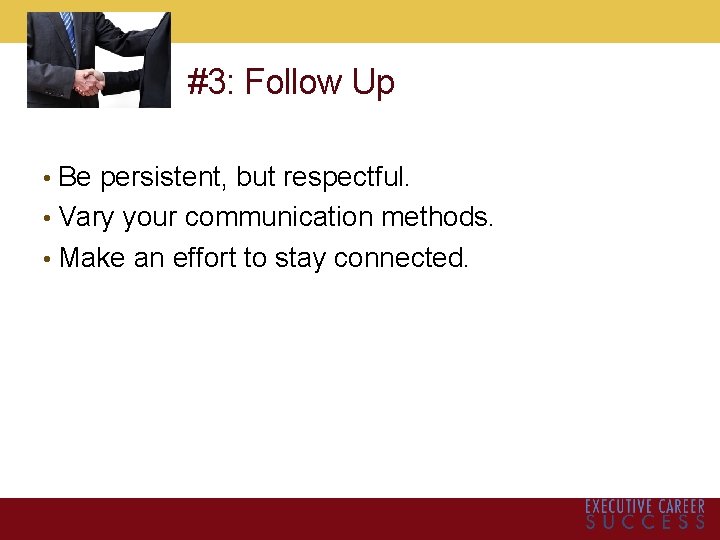 #3: Follow Up

• Be persistent, but respectful.
• Vary your communication methods.
• Make an effort to stay connected.

EXECUTIVE CAREER
SUCCESS